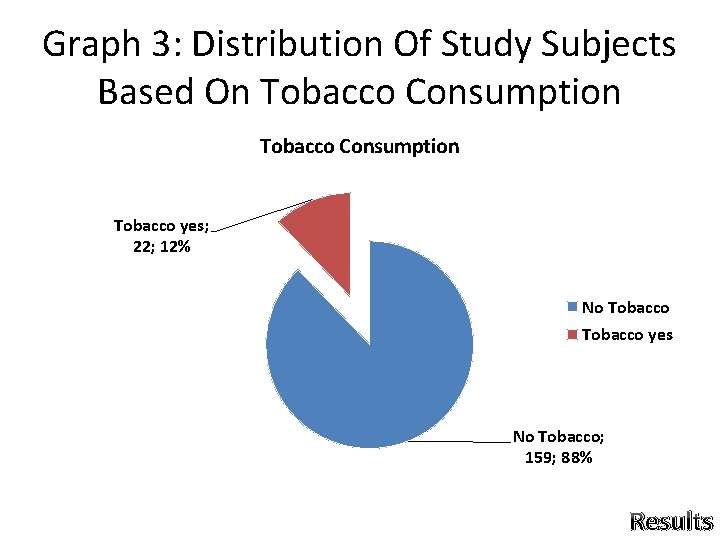 Graph 3: Distribution Of Study Subjects Based On Tobacco Consumption

Tobacco Consumption

Tobacco yes; 22; 12%

No Tobacco

Tobacco yes

No Tobacco; 159; 88%

Results